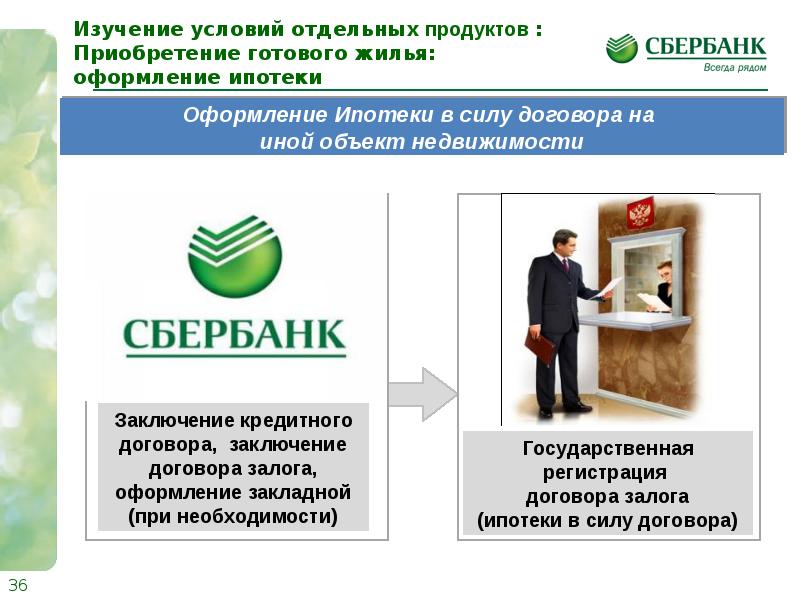 Изучение условий отдельных продуктов :
Приобретение готового жилья:
оформление ипотеки

СБЕРБАНК
Всегда рядом

Оформление Ипотеки в силу договора на иной объект недвижимости

СБЕРБАНК

Заключение кредитного договора, заключение договора залога, оформление закладной (при необходимости)

Государственная регистрация договора залога (ипотеки в силу договора)

36